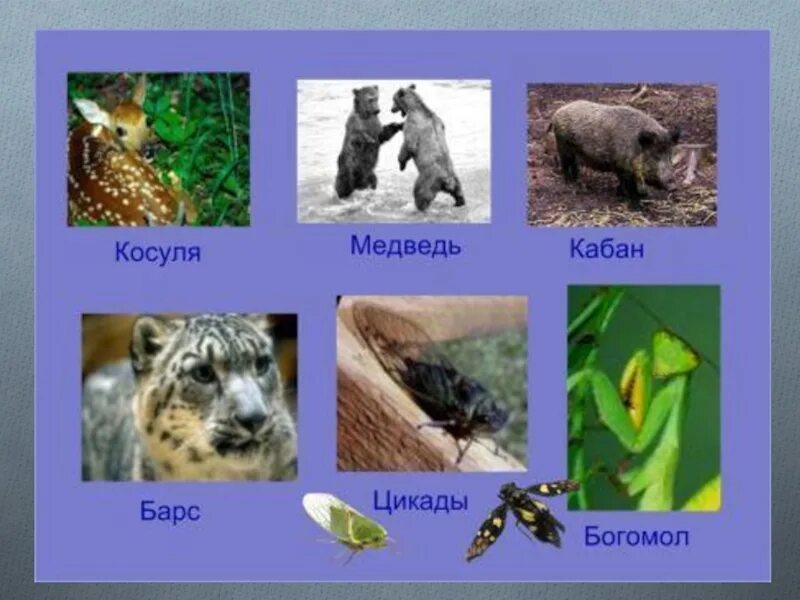 Косуля

Медведь

Кабан

Барс

Цикады

Богомол